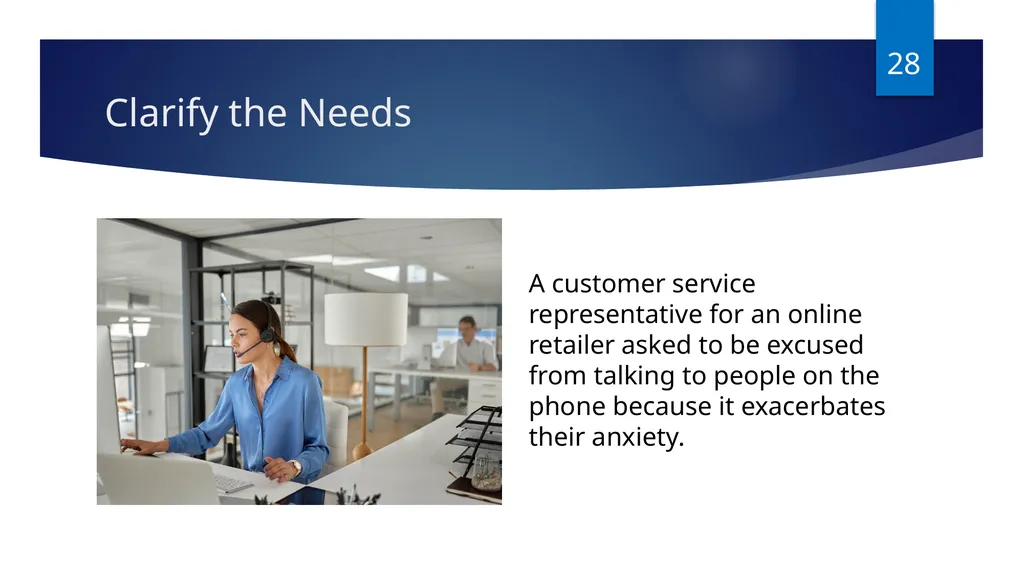 28

Clarify the Needs

A customer service representative for an online retailer asked to be excused from talking to people on the phone because it exacerbates their anxiety.